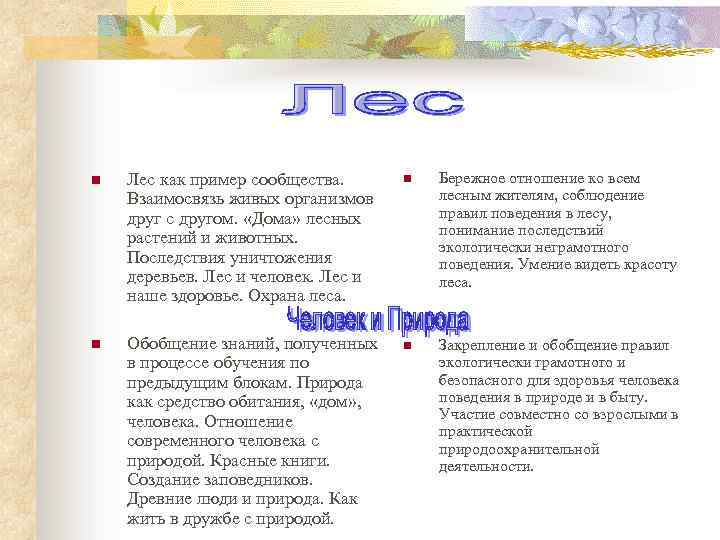 Лес

Лес как пример сообщества. Взаимосвязь живых организмов друг с другом. «Дома» лесных растений и животных. Последствия уничтожения деревьев. Лес и человек. Лес и наше здоровье. Охрана леса.

Бережное отношение ко всем лесным жителям, соблюдение правил поведения в лесу, понимание последствий экологически неграмотного поведения. Умение видеть красоту леса.

Человек и Природа

Обобщение знаний, полученных в процессе обучения по предыдущим блокам. Природа как средство обитания, «дом», человека. Отношение современного человека с природой. Красные книги. Создание заповедников. Древние люди и природа. Как жить в дружбе с природой.

Закрепление и обобщение правил экологически грамотного и безопасного для здоровья человека поведения в природе и в быту. Участие совместно со взрослыми в практической природоохранительной деятельности.